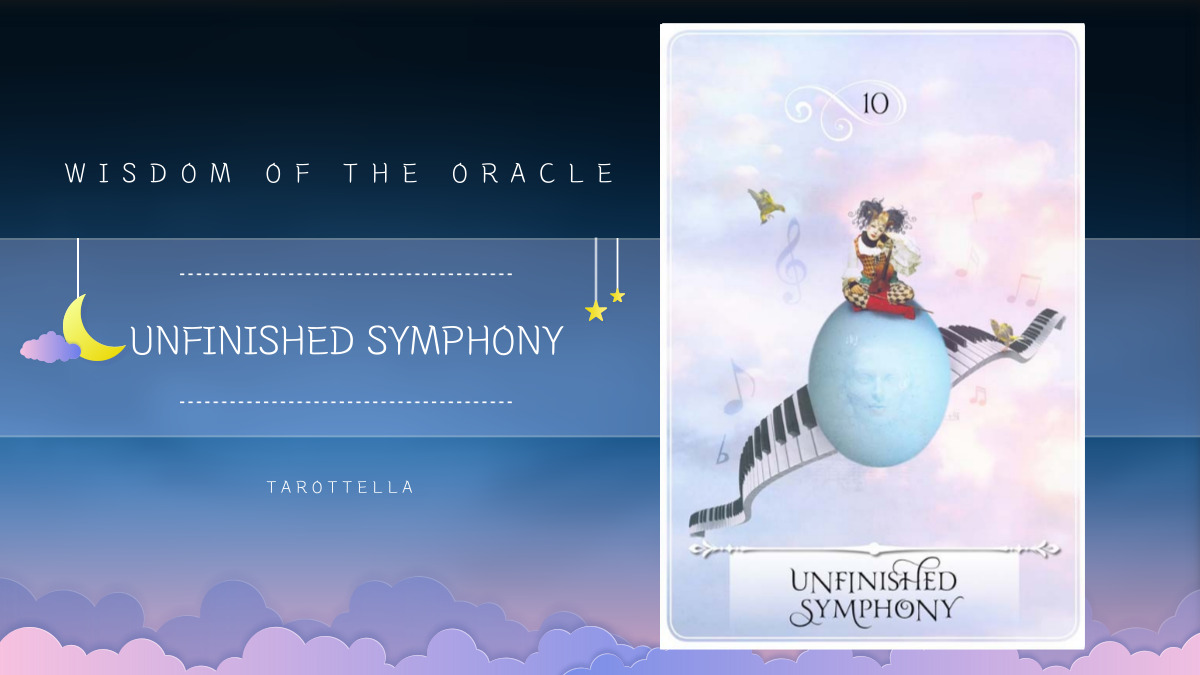 WISDOM OF THE ORACLE

UNFINISHED SYMPHONY

TAROTTELLA

10

UNFINISHED SYMPHONY